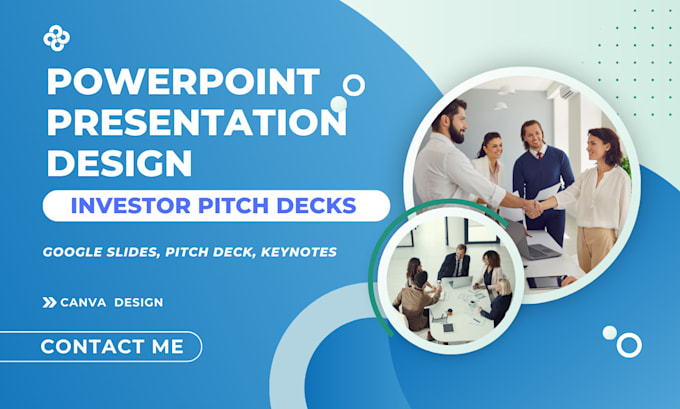 POWERPOINT PRESENTATION DESIGN

INVESTOR PITCH DECKS

GOOGLE SLIDES, PITCH DECK, KEYNOTES

CANVA DESIGN

CONTACT ME